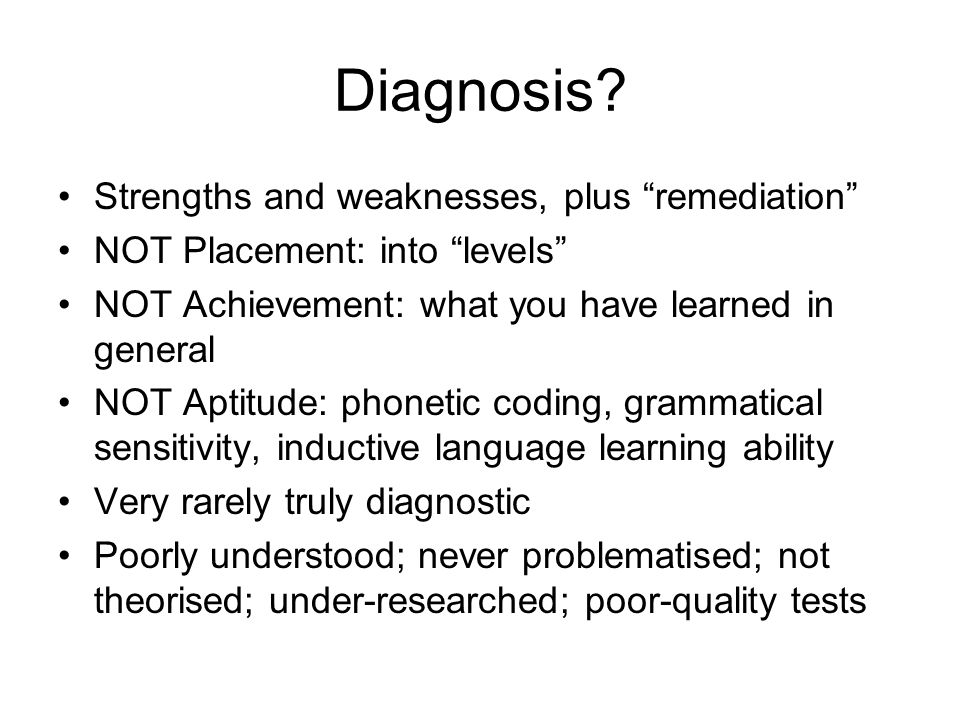 Diagnosis?

• Strengths and weaknesses, plus “remediation”
• NOT Placement: into “levels”
• NOT Achievement: what you have learned in general
• NOT Aptitude: phonetic coding, grammatical sensitivity, inductive language learning ability
• Very rarely truly diagnostic
• Poorly understood; never problematised; not theorised; under-researched; poor-quality tests